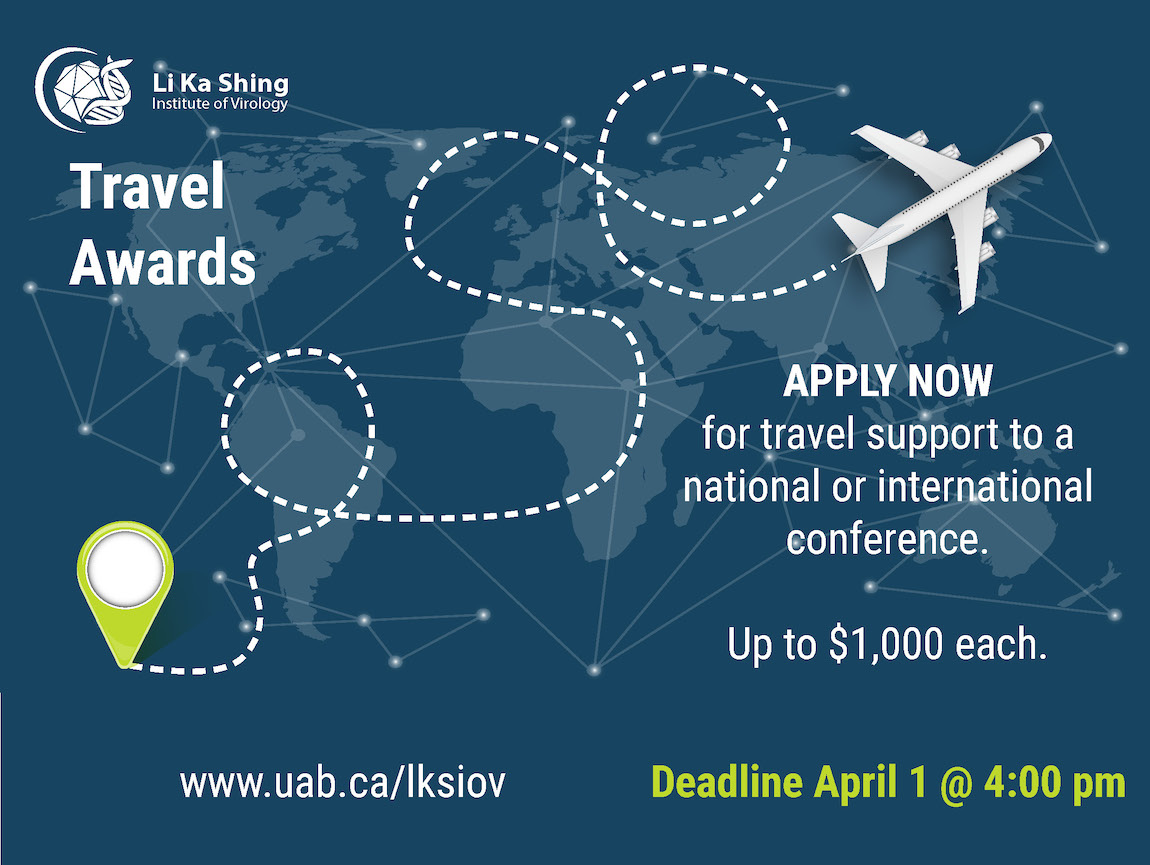 Li Ka Shing
Institute of Virology

Travel Awards

APPLY NOW
for travel support to a national or international conference.

Up to \$1,000 each.

www.uab.ca/lksiov

Deadline April 1 @ 4:00 pm